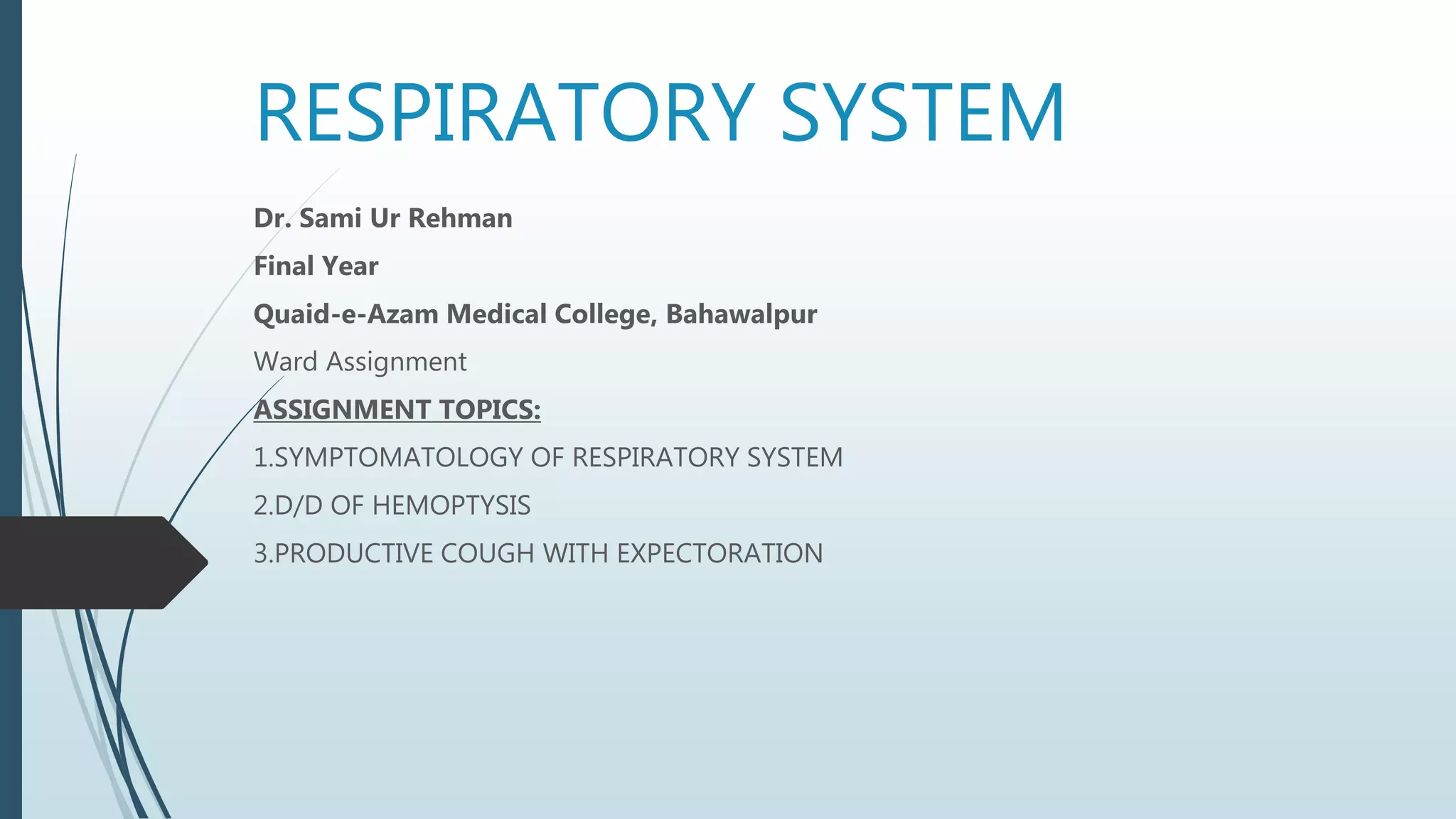 RESPIRATORY SYSTEM

Dr. Sami Ur Rehman

Final Year

Quaid-e-Azam Medical College, Bahawalpur

Ward Assignment

ASSIGNMENT TOPICS:

1.SYMPTOMATOLOGY OF RESPIRATORY SYSTEM

2.D/D OF HEMOPTYSIS

3.PRODUCTIVE COUGH WITH EXPECTORATION